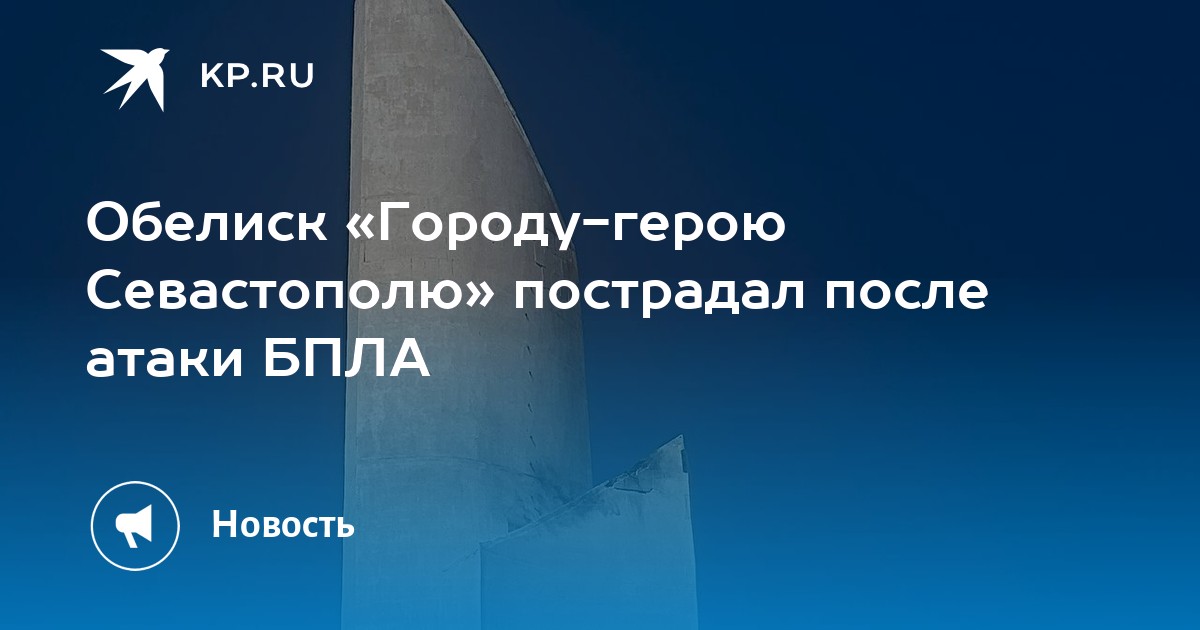 KP.RU

Обелиск «Городу-герою Севастополю» пострадал после атаки БПЛА

Новость